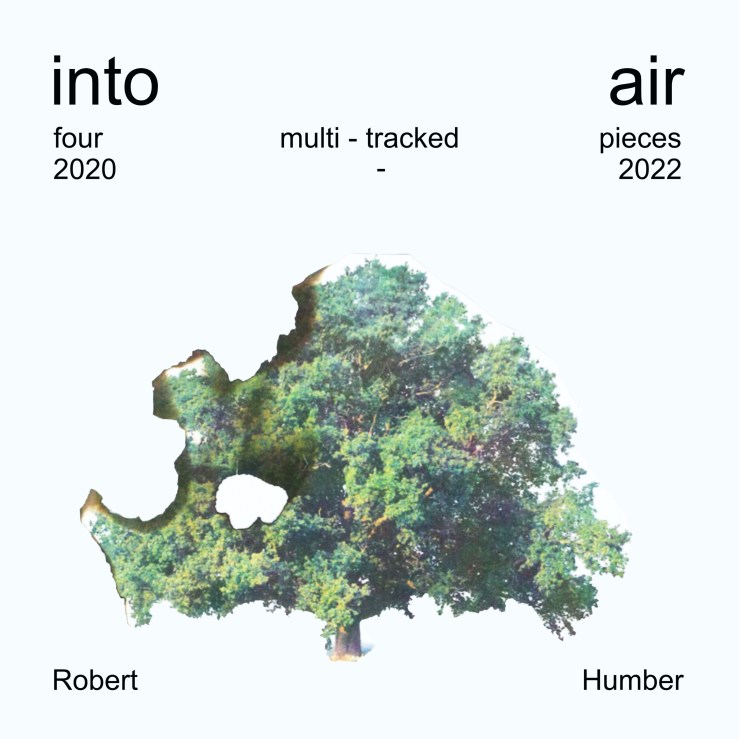 into air

four multi - tracked pieces
2020 - 2022

Robert Humber